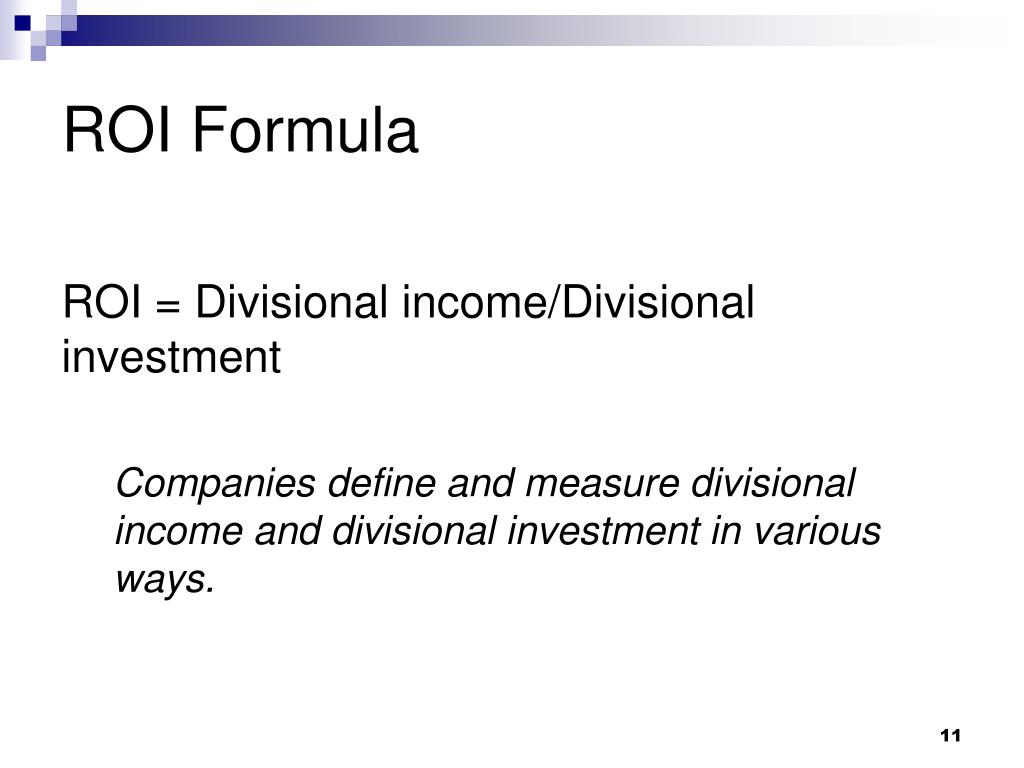 ROI Formula

ROI = Divisional income/Divisional investment

Companies define and measure divisional income and divisional investment in various ways.

11